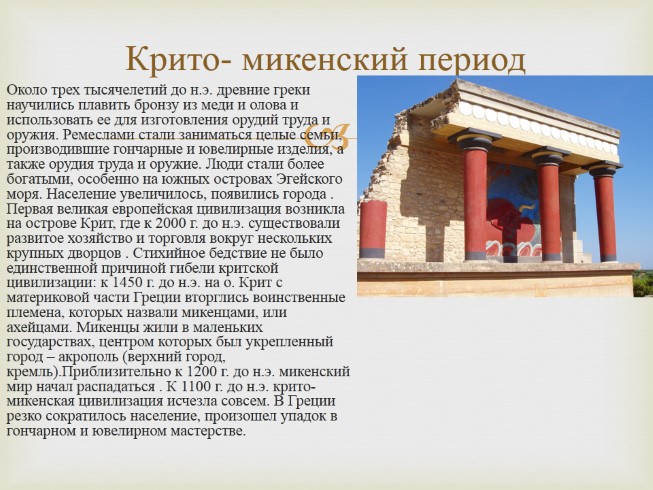 Крито- микенский период

Около трех тысячелетий до н.э. древние греки научились плавить бронзу из меди и олова и использовать ее для изготовления орудий труда и оружия. Ремеслами стали заниматься целые семьи, производившие гончарные и ювелирные изделия, а также орудия труда и оружие. Люди стали более богатыми, особенно на южных островах Эгейского моря. Население увеличилось, появились города . Первая великая европейская цивилизация возникла на острове Крит, где к 2000 г. до н.э. существовали развитое хозяйство и торговля вокруг нескольких крупных дворцов . Стихийное бедствие не было единственной причиной гибели критской цивилизации: к 1450 г. до н.э. на о. Крит с материковой части Греции вторглись воинственные племена, которых назвали микенцами, или ахейцами. Микенцы жили в маленьких государствах, центром которых был укрепленный город – акрополь (верхний город, кремль).Приблизительно к 1200 г. до н.э. микенский мир начал распадаться . К 1100 г. до н.э. крито-микенская цивилизация исчезла совсем. В Греции резко сократилось население, произошел упадок в гончарном и ювелирном мастерстве.